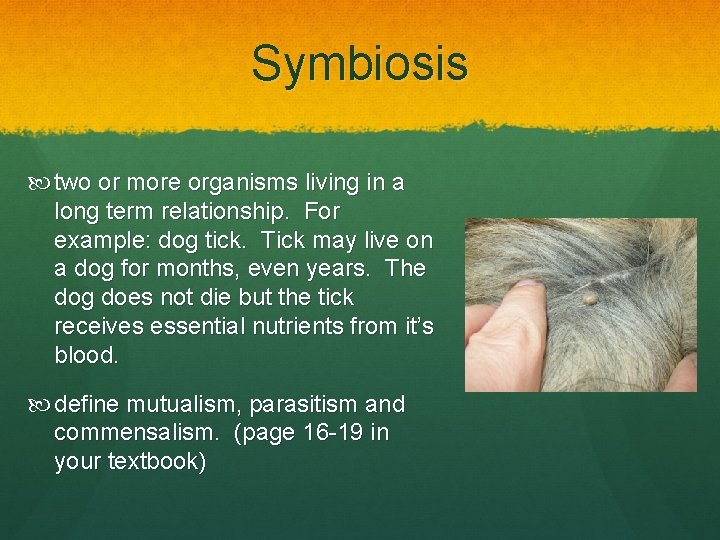 Symbiosis

two or more organisms living in a long term relationship.  For example: dog tick.  Tick may live on a dog for months, even years.  The dog does not die but the tick receives essential nutrients from it's blood.

define mutualism, parasitism and commensalism.  (page 16-19 in your textbook)